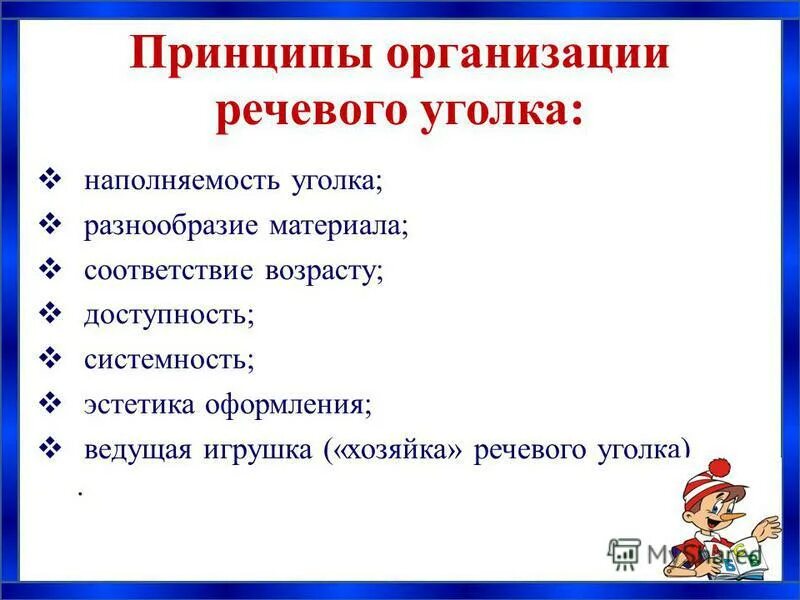 Принципы организации речевого уголка:

❖ наполняемость уголка;
❖ разнообразие материала;
❖ соответствие возрасту;
❖ доступность;
❖ системность;
❖ эстетика оформления;
❖ ведущая игрушка («хозяйка» речевого уголка)
.

MyShared